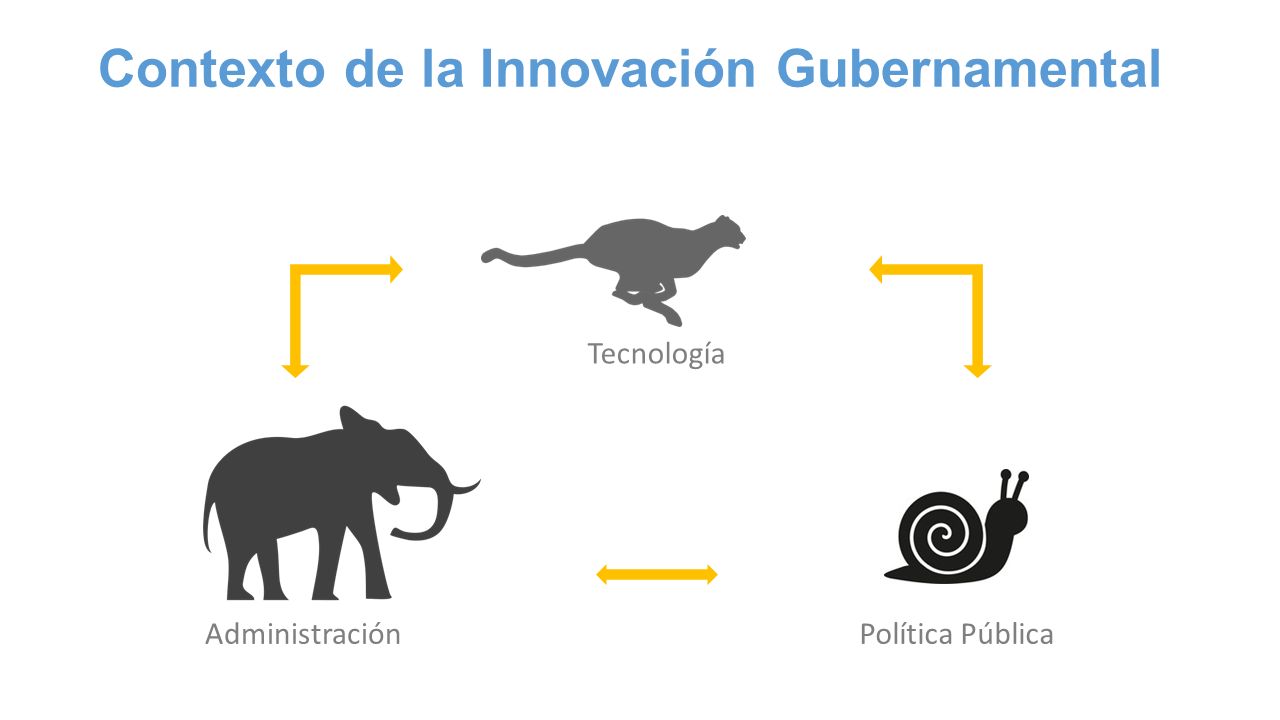 Contexto de la Innovación Gubernamental

Tecnología

Administración

Política Pública